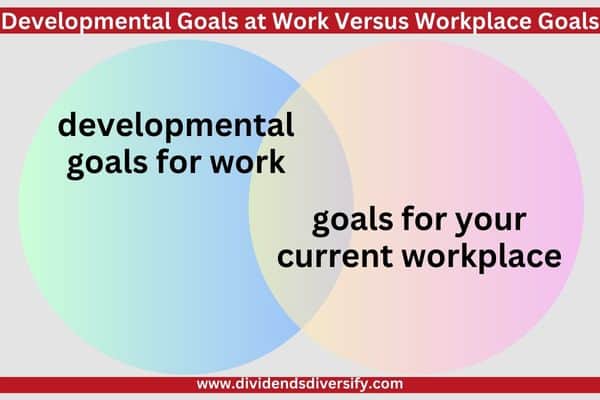 Developmental Goals at Work Versus Workplace Goals

developmental goals for work

goals for your current workplace

www.dividendsdiversify.com